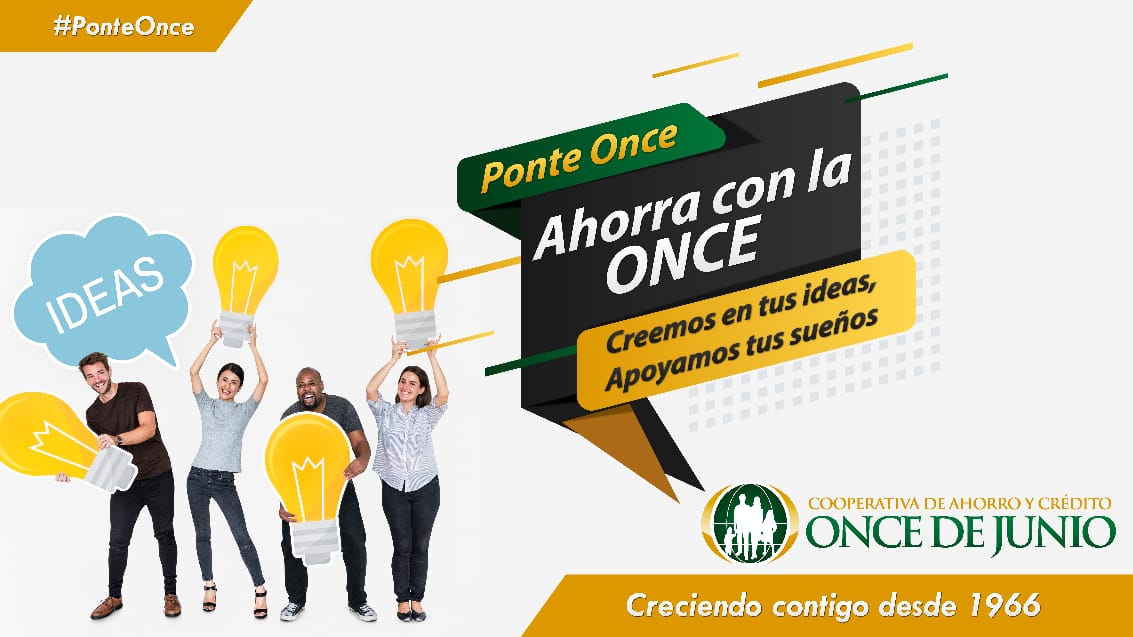 #PonteOnce

IDEAS

Ponte Once

Ahorra con la ONCE

Creemos en tus ideas, Apoyamos tus sueños

COOPERATIVA DE AHORRO Y CRÉDITO
ONCE DE JUNIO

Creciendo contigo desde 1966